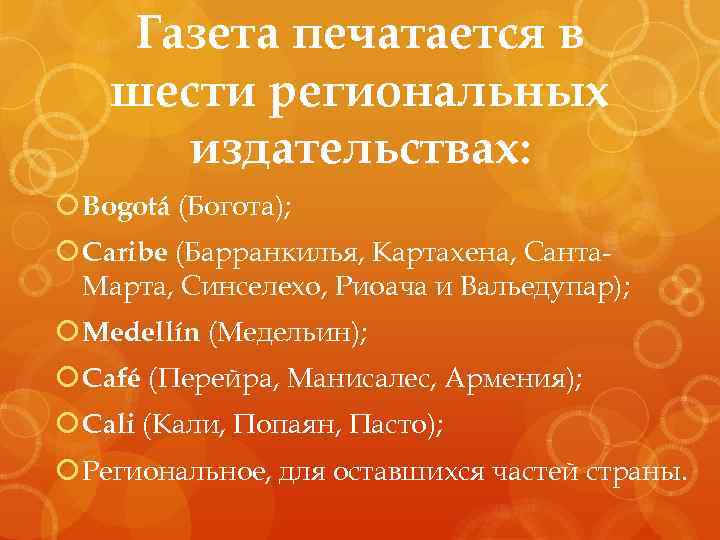 Газета печатается в шести региональных издательствах:

Bogotá (Богота);

Caribe (Барранкилья, Картахена, Санта-Марта, Синселехо, Риоача и Вальедупар);

Medellín (Медельин);

Café (Перейра, Манисалес, Армения);

Cali (Кали, Попаян, Пасто);

Региональное, для оставшихся частей страны.